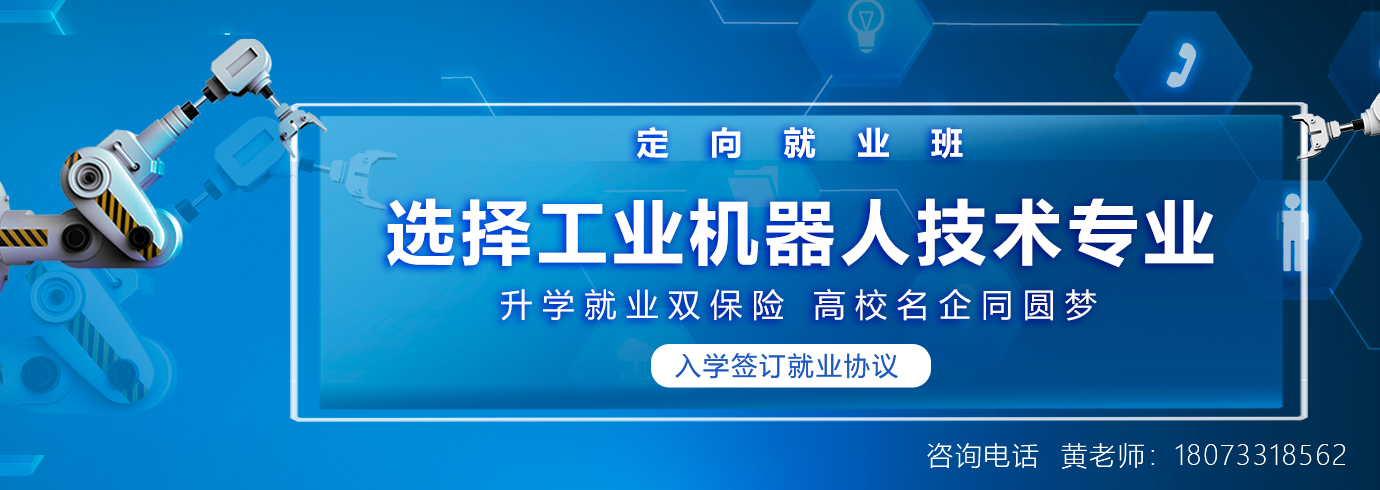 定向就业班

选择工业机器人技术专业

升学就业双保险 高校名企同圆梦

入学签订就业协议

咨询电话 黄老师：18073318562